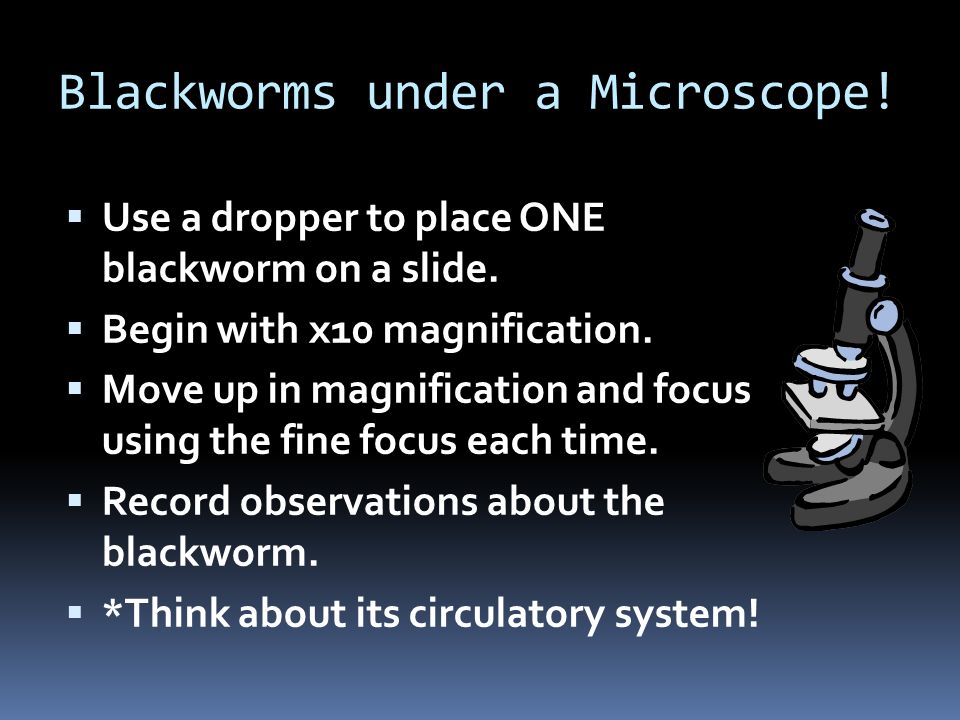 Blackworms under a Microscope!

▪ Use a dropper to place ONE blackworm on a slide.
▪ Begin with x10 magnification.
▪ Move up in magnification and focus using the fine focus each time.
▪ Record observations about the blackworm.
▪ *Think about its circulatory system!